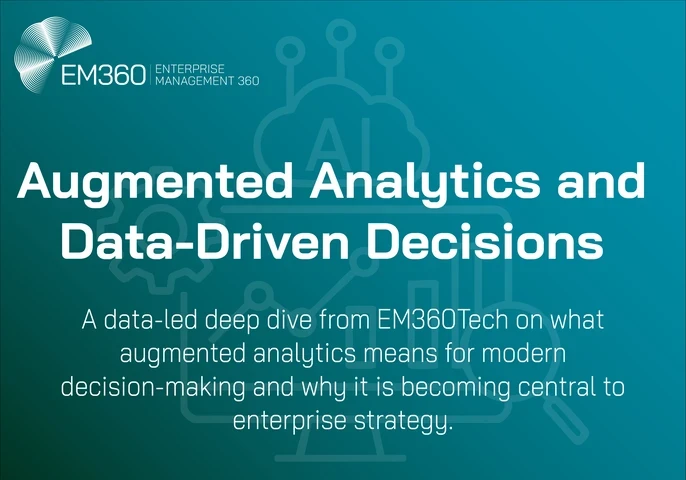 EM360 | ENTERPRISE MANAGEMENT 360

AI

Augmented Analytics and Data-Driven Decisions

A data-led deep dive from EM360Tech on what augmented analytics means for modern decision-making and why it is becoming central to enterprise strategy.